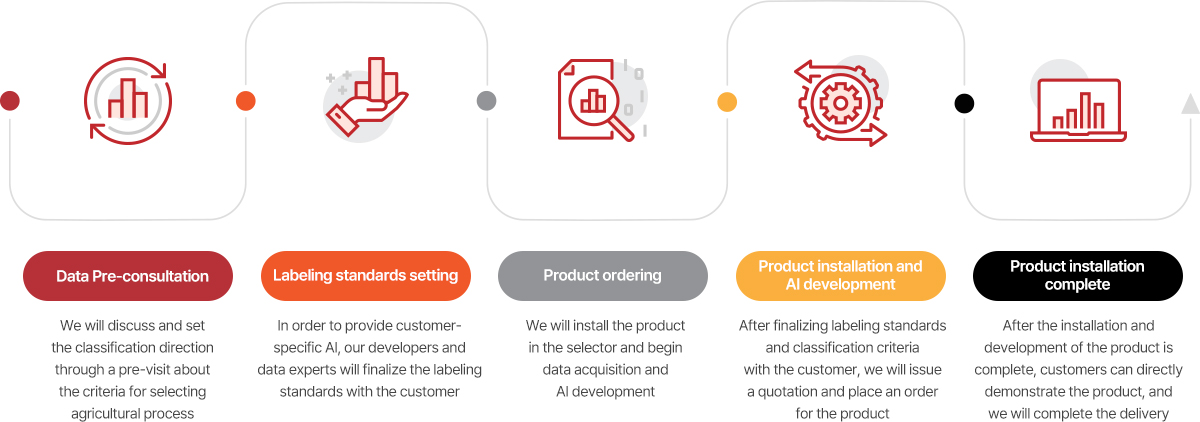 Data Pre-consultation

We will discuss and set the classification direction through a pre-visit about the criteria for selecting agricultural process

Labeling standards setting

In order to provide customer-specific AI, our developers and data experts will finalize the labeling standards with the customer

Product ordering

We will install the product in the selector and begin data acquisition and AI development

Product installation and AI development

After finalizing labeling standards and classification criteria with the customer, we will issue a quotation and place an order for the product

Product installation complete

After the installation and development of the product is complete, customers can directly demonstrate the product, and we will complete the delivery